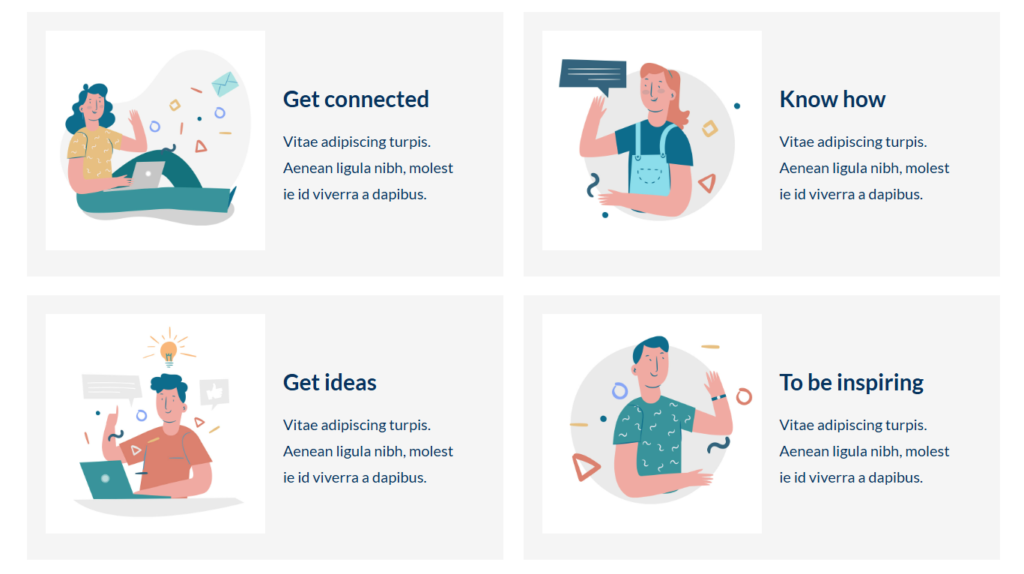 Get connected

Vitae adipiscing turpis. Aenean ligula nibh, molest ie id viverra a dapibus.

Know how

Vitae adipiscing turpis. Aenean ligula nibh, molest ie id viverra a dapibus.

Get ideas

Vitae adipiscing turpis. Aenean ligula nibh, molest ie id viverra a dapibus.

To be inspiring

Vitae adipiscing turpis. Aenean ligula nibh, molest ie id viverra a dapibus.